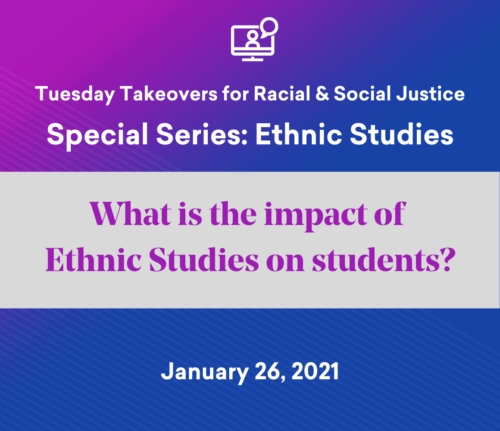 Tuesday Takeovers for Racial & Social Justice

Special Series: Ethnic Studies

What is the impact of Ethnic Studies on students?

January 26, 2021